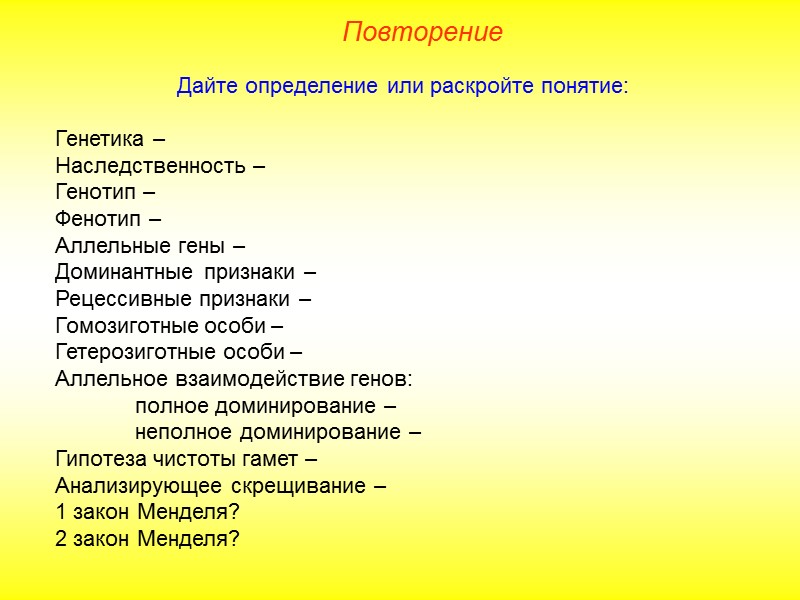 Повторение

Дайте определение или раскройте понятие:

Генетика –
Наследственность –
Генотип –
Фенотип –
Аллельные гены –
Доминантные признаки –
Рецессивные признаки –
Гомозиготные особи –
Гетерозиготные особи –
Аллельное взаимодействие генов:
полное доминирование –
неполное доминирование –
Гипотеза чистоты гамет –
Анализирующее скрещивание –
1 закон Менделя?
2 закон Менделя?